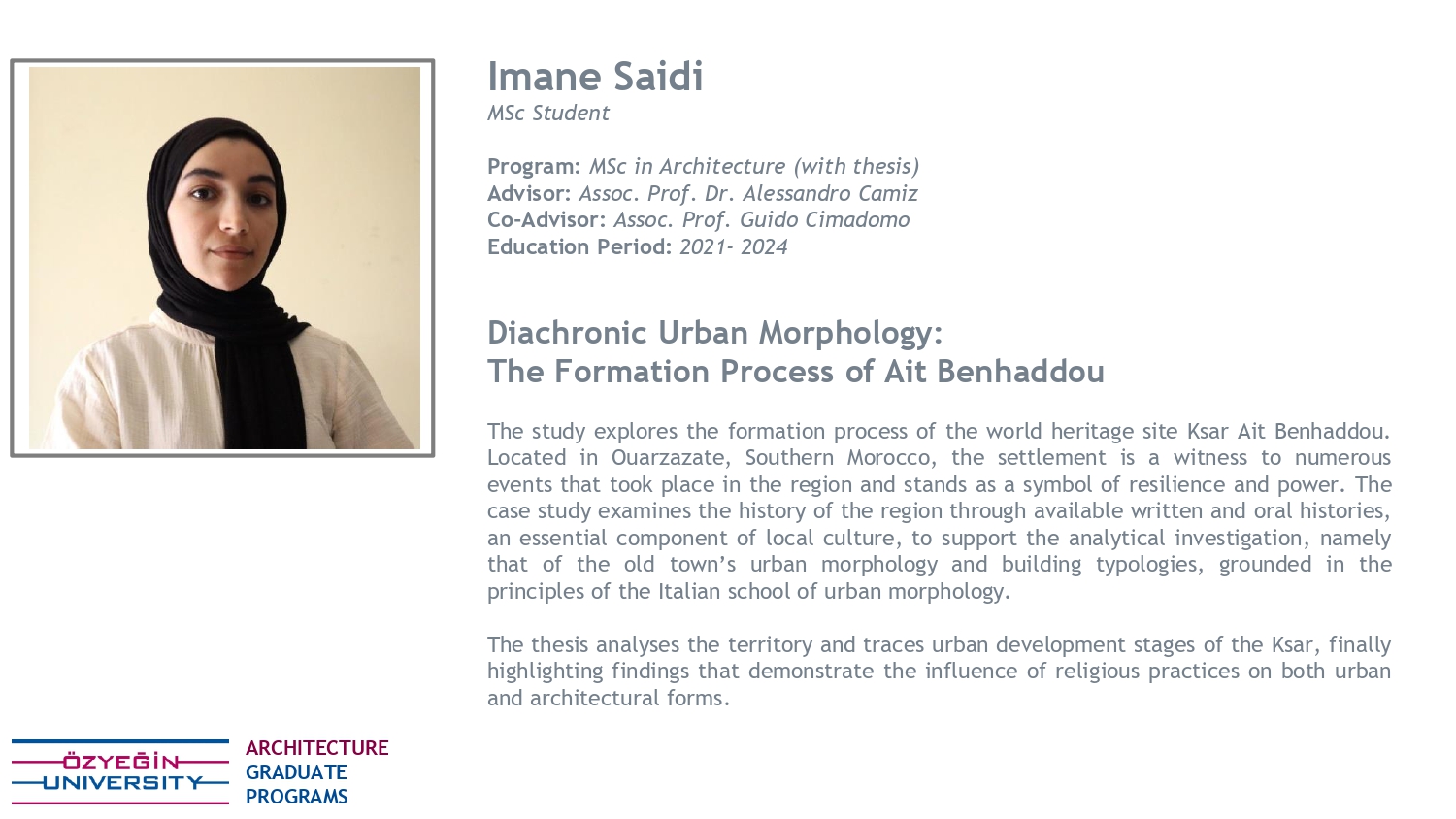 Imane Saidi
MSc Student

Program: MSc in Architecture (with thesis)
Advisor: Assoc. Prof. Dr. Alessandro Camiz
Co-Advisor: Assoc. Prof. Guido Cimadomo
Education Period: 2021- 2024

Diachronic Urban Morphology:
The Formation Process of Ait Benhaddou

The study explores the formation process of the world heritage site Ksar Ait Benhaddou. Located in Ouarzazate, Southern Morocco, the settlement is a witness to numerous events that took place in the region and stands as a symbol of resilience and power. The case study examines the history of the region through available written and oral histories, an essential component of local culture, to support the analytical investigation, namely that of the old town's urban morphology and building typologies, grounded in the principles of the Italian school of urban morphology.

The thesis analyses the territory and traces urban development stages of the Ksar, finally highlighting findings that demonstrate the influence of religious practices on both urban and architectural forms.

ÖZYEĞİN UNIVERSITY

ARCHITECTURE
GRADUATE
PROGRAMS